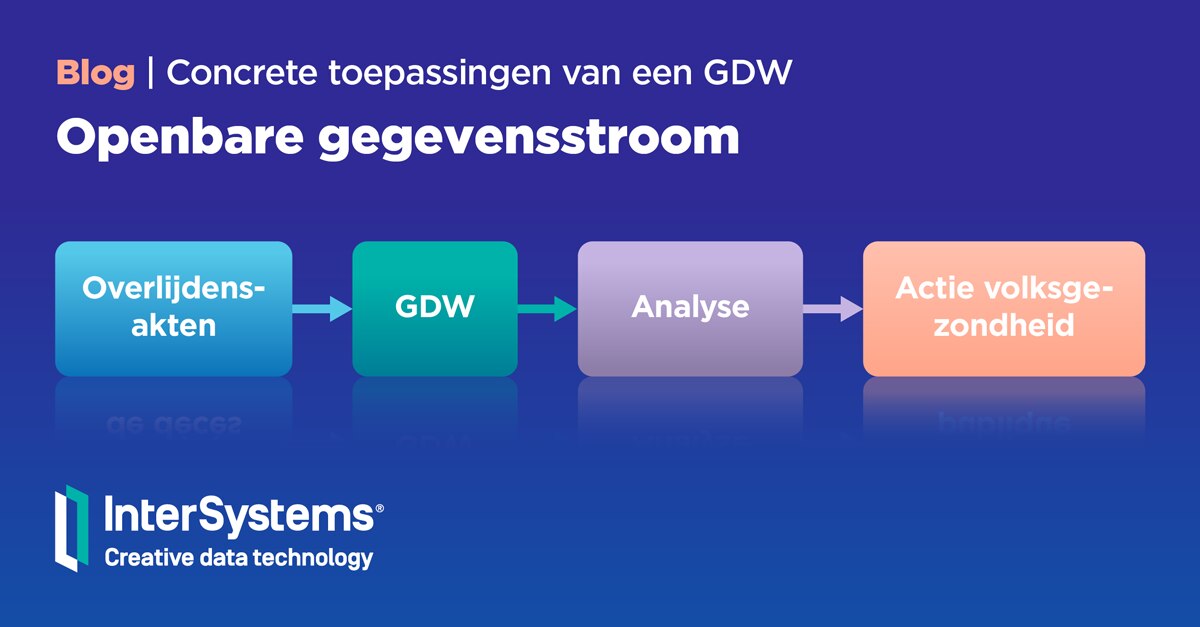 Blog | Concrete toepassingen van een GDW

Openbare gegevensstroom

Overlijdensakten

GDW

Analyse

Actie volksgezondheid

InterSystems®
Creative data technology